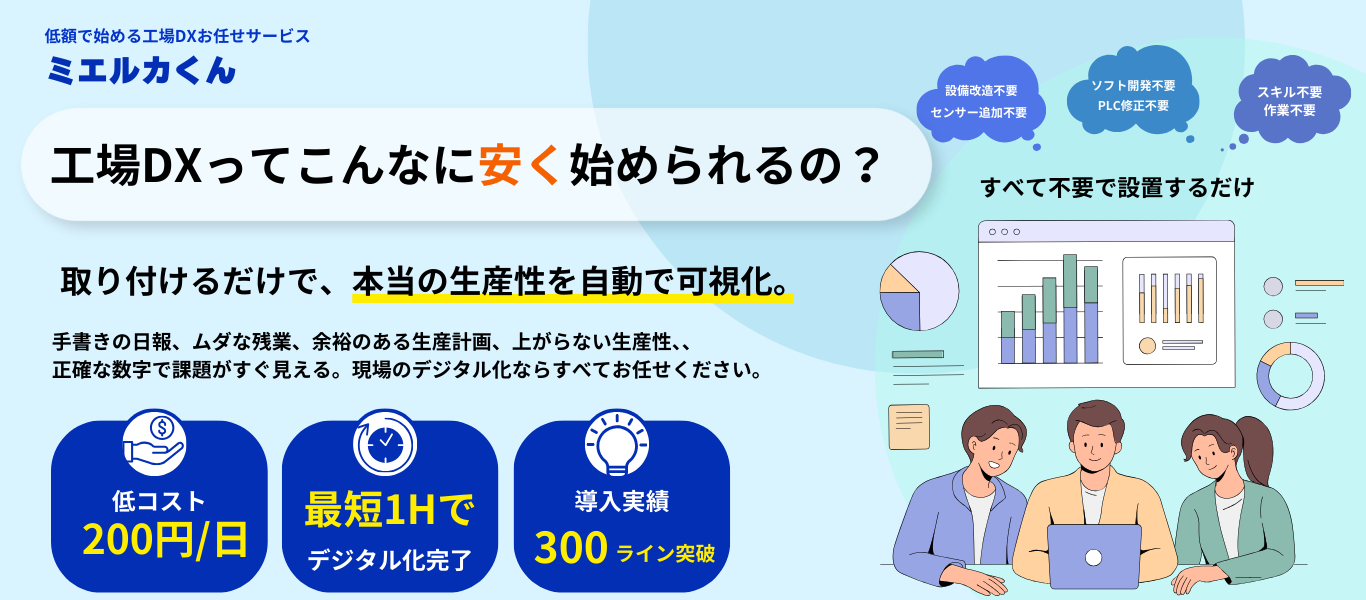 低額で始める工場DXお任せサービス
ミエルカくん

工場DXってこんなに安く始められるの？

取り付けるだけで、本当の生産性を自動で可視化。

手書きの日報、ムダな残業、余裕のある生産計画、上がらない生産性、、
正確な数字で課題がすぐ見える。現場のデジタル化ならすべてお任せください。

低コスト
200円/日

最短1Hで
デジタル化完了

導入実績
300 ライン突破

設備改造不要
センサー追加不要

ソフト開発不要
PLC修正不要

スキル不要
作業不要

すべて不要で設置するだけ